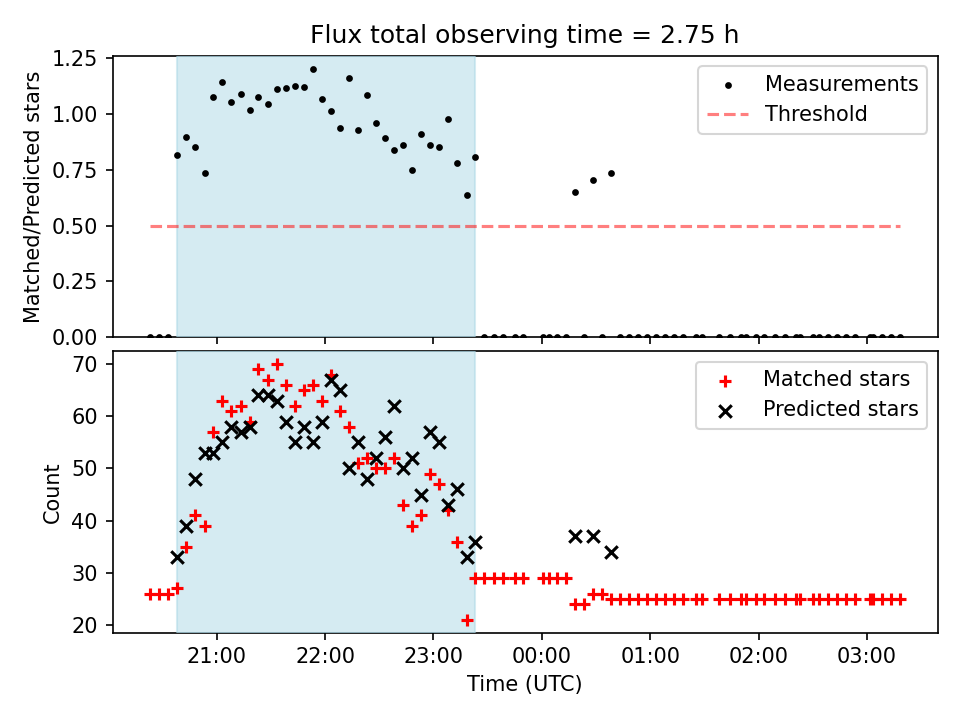 Flux total observing time = 2.75 h

Matched/Predicted stars

1.25
1.00
0.75
0.50
0.25
0.00

Measurements
Threshold

Count

70
60
50
40
30
20

Matched stars
Predicted stars

21:00
22:00
23:00
00:00
01:00
02:00
03:00

Time (UTC)